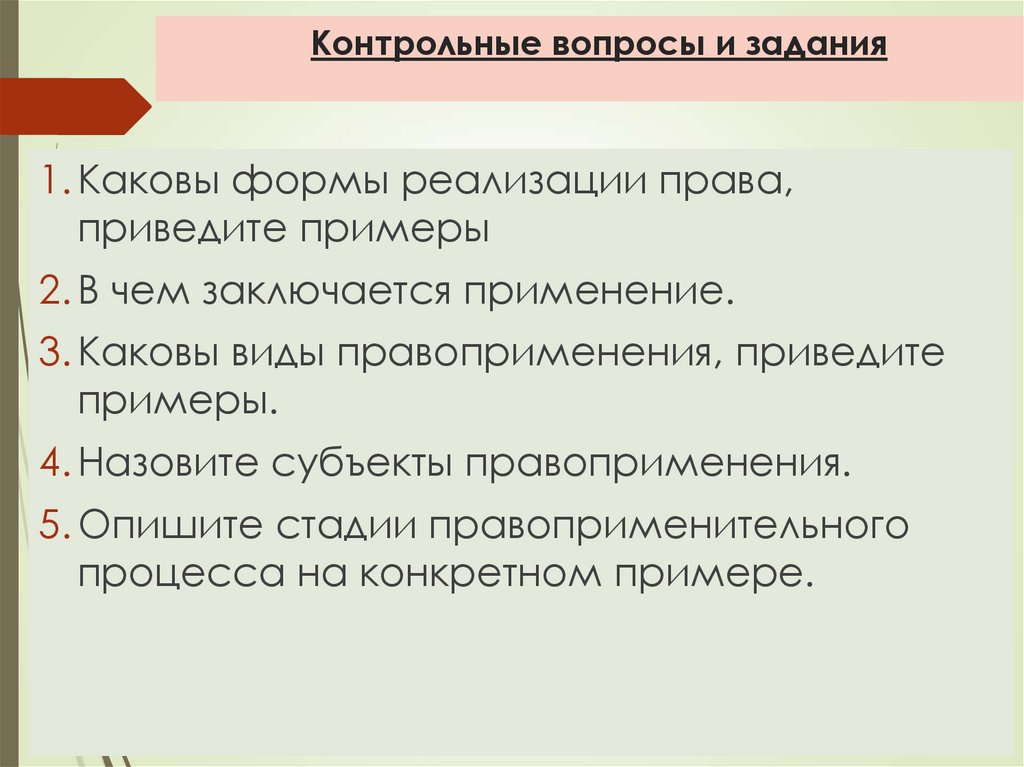 Контрольные вопросы и задания

1. Каковы формы реализации права, приведите примеры
2. В чем заключается применение.
3. Каковы виды правоприменения, приведите примеры.
4. Назовите субъекты правоприменения.
5. Опишите стадии правоприменительного процесса на конкретном примере.